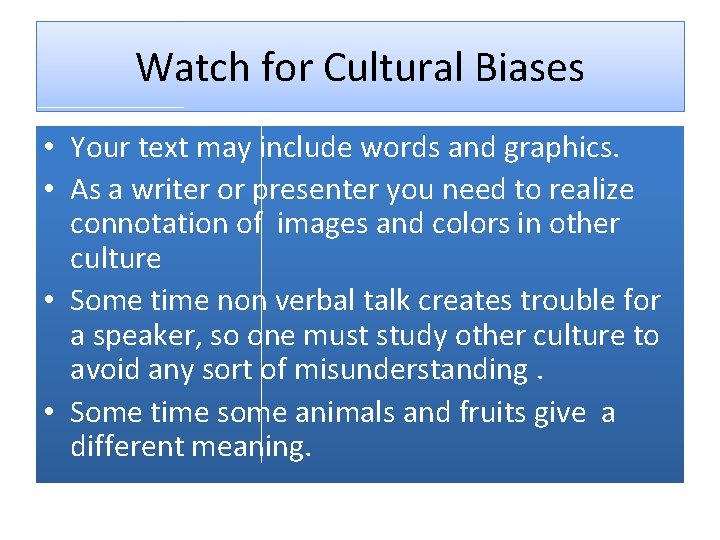 Watch for Cultural Biases

• Your text may include words and graphics.
• As a writer or presenter you need to realize connotation of images and colors in other culture
• Some time non verbal talk creates trouble for a speaker, so one must study other culture to avoid any sort of misunderstanding .
• Some time some animals and fruits give a different meaning.